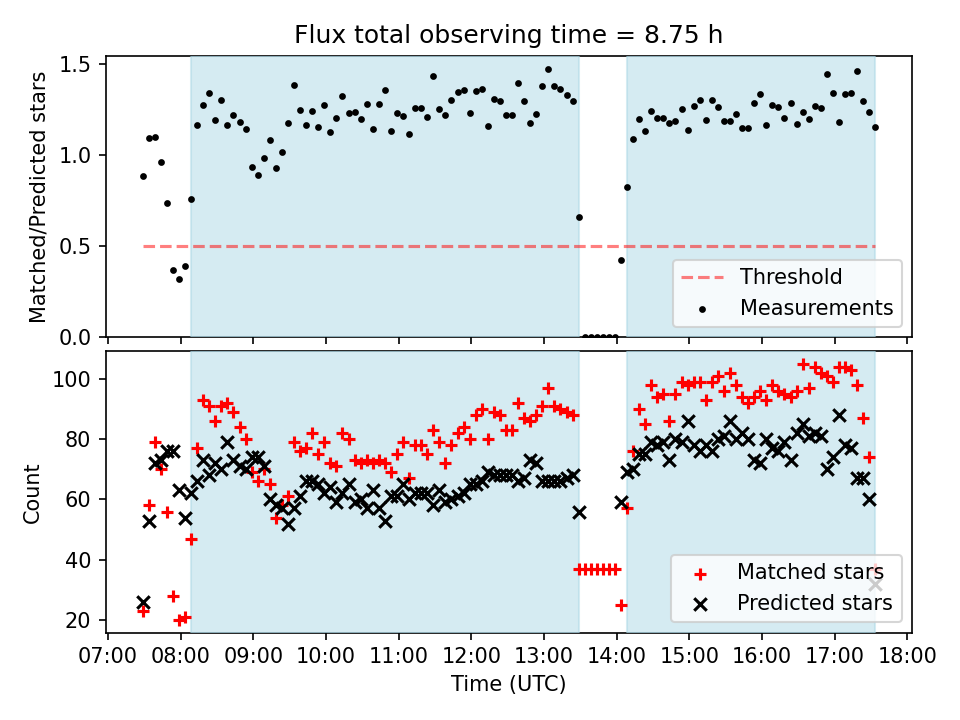 Flux total observing time = 8.75 h

Matched/Predicted stars

1.5
1.0
0.5
0.0

Threshold
Measurements

Count

100
80
60
40
20

Matched stars
Predicted stars

07:00 08:00 09:00 10:00 11:00 12:00 13:00 14:00 15:00 16:00 17:00 18:00

Time (UTC)